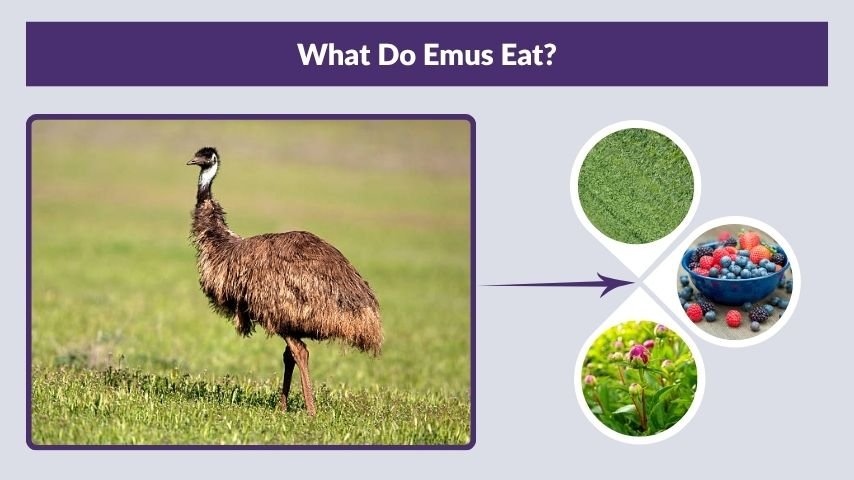 What Do Emus Eat?